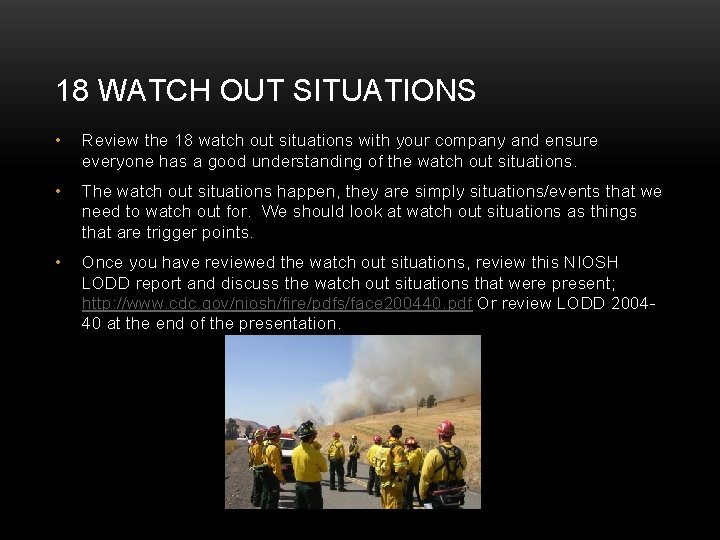 18 WATCH OUT SITUATIONS

• Review the 18 watch out situations with your company and ensure everyone has a good understanding of the watch out situations.

• The watch out situations happen, they are simply situations/events that we need to watch out for. We should look at watch out situations as things that are trigger points.

• Once you have reviewed the watch out situations, review this NIOSH LODD report and discuss the watch out situations that were present; http://www.cdc.gov/niosh/fire/pdfs/face200440.pdf Or review LODD 2004-40 at the end of the presentation.